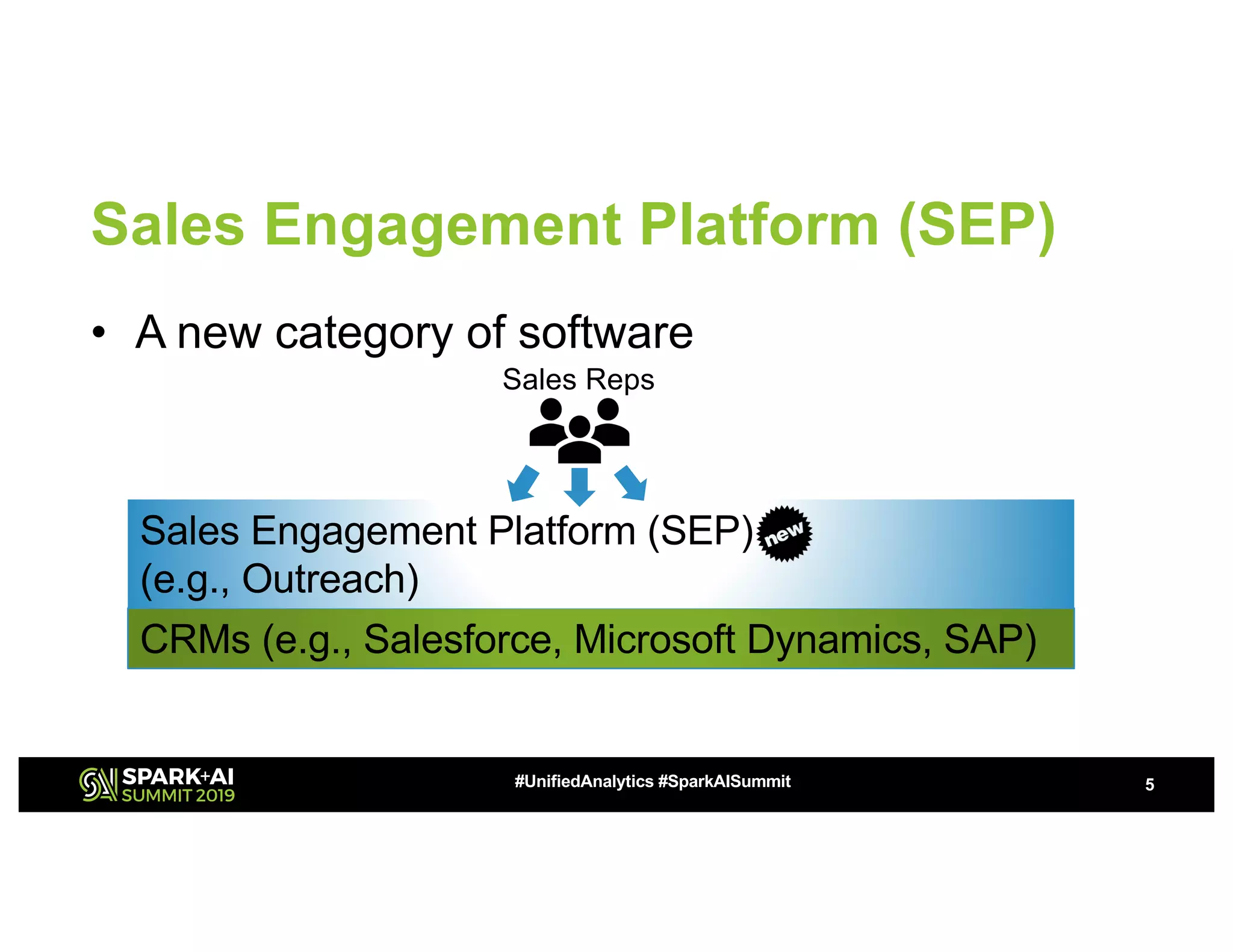 Sales Engagement Platform (SEP)

• A new category of software

Sales Reps

Sales Engagement Platform (SEP) new
(e.g., Outreach)

CRMs (e.g., Salesforce, Microsoft Dynamics, SAP)

SPARK+AI SUMMIT 2019

#UnifiedAnalytics #SparkAISummit

5